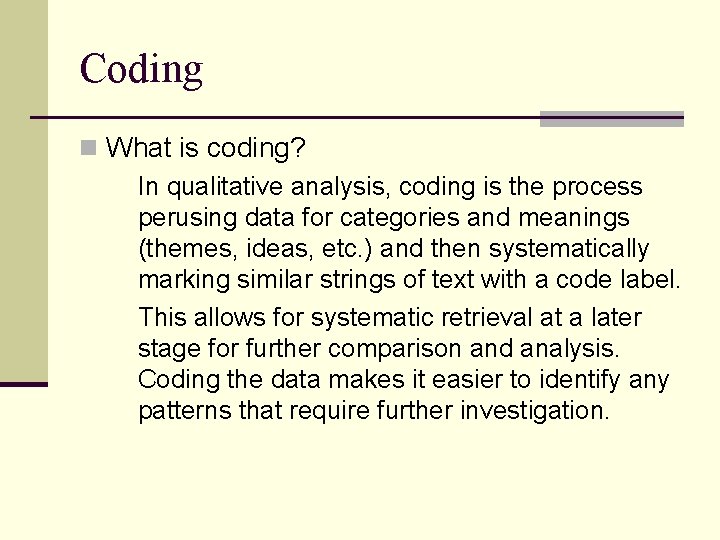 Coding

What is coding?

In qualitative analysis, coding is the process perusing data for categories and meanings (themes, ideas, etc.) and then systematically marking similar strings of text with a code label.

This allows for systematic retrieval at a later stage for further comparison and analysis. Coding the data makes it easier to identify any patterns that require further investigation.